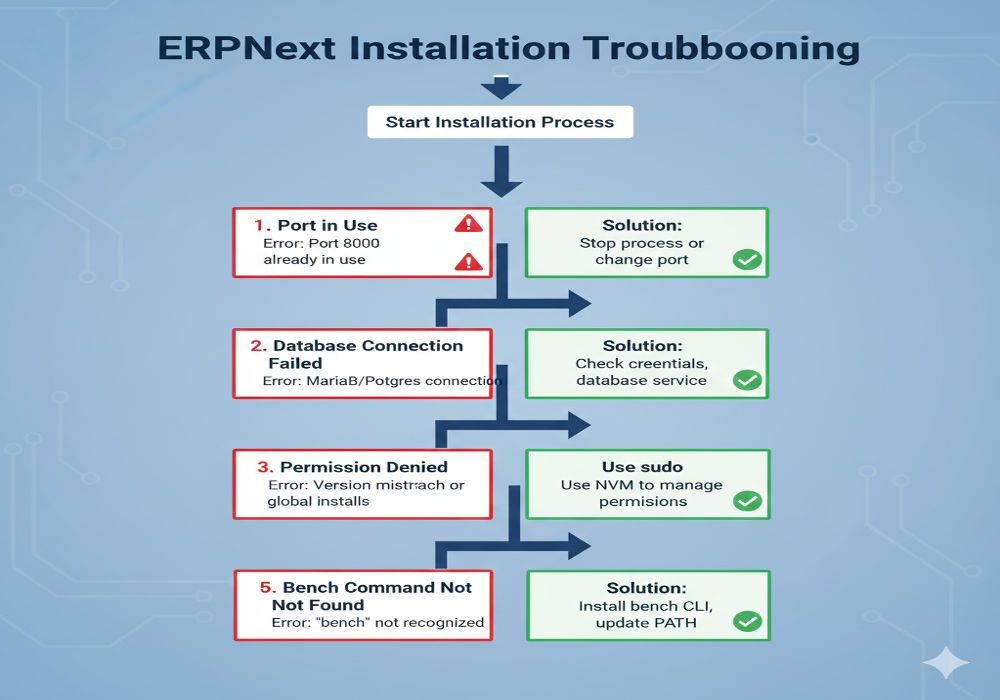 ERPNext Installation Troubbooning

Start Installation Process

1. Port in Use
Error: Port 8000 already in use

Solution:
Stop process or change port

2. Database Connection Failed
Error: MariaB/Potgres connection

Solution:
Check creentials, database service

3. Permission Denied
Error: Version mistrach or global installs

Use sudo
Use NVM to manage permisions

5. Bench Command Not Not Found
Error: "bench" not recognized

Solution:
Install bench CLI, update PATH